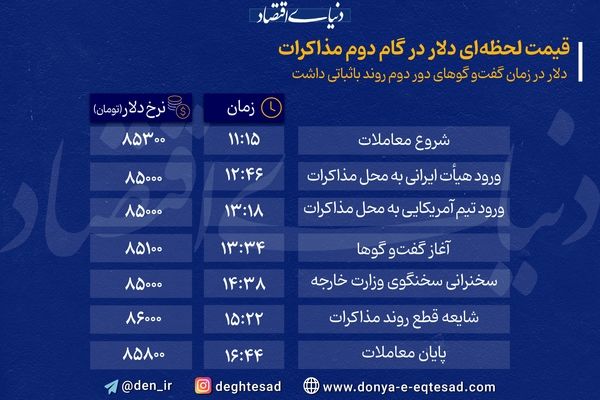 دنیای اقتصاد

قیمت لحظه‌ای دلار در گام دوم مذاکرات

دلار در زمان گفت‌وگوهای دور دوم روند باثباتی داشت

| | زمان | نرخ دلار (تومان) |
|---|---|---|
| شروع معاملات | ۱۱:۱۵ | ۸۵۳۰۰ |
| ورود هیأت ایرانی به محل مذاکرات | ۱۲:۴۶ | ۸۵۰۰۰ |
| ورود تیم آمریکایی به محل مذاکرات | ۱۳:۱۸ | ۸۵۰۰۰ |
| آغاز گفت‌وگوها | ۱۳:۳۴ | ۸۵۱۰۰ |
| سخنرانی سخنگوی وزارت خارجه | ۱۴:۳۸ | ۸۵۰۰۰ |
| شایعه قطع روند مذاکرات | ۱۵:۲۲ | ۸۶۰۰۰ |
| پایان معاملات | ۱۶:۴۴ | ۸۵۸۰۰ |

@den_ir deghtesad www.donya-e-eqtesad.com